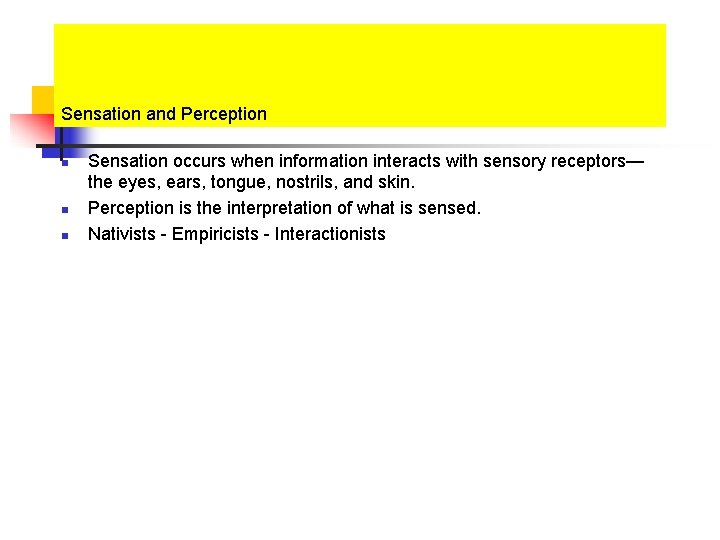 Sensation and Perception

- Sensation occurs when information interacts with sensory receptors—the eyes, ears, tongue, nostrils, and skin.
- Perception is the interpretation of what is sensed.
- Nativists - Empiricists - Interactionists